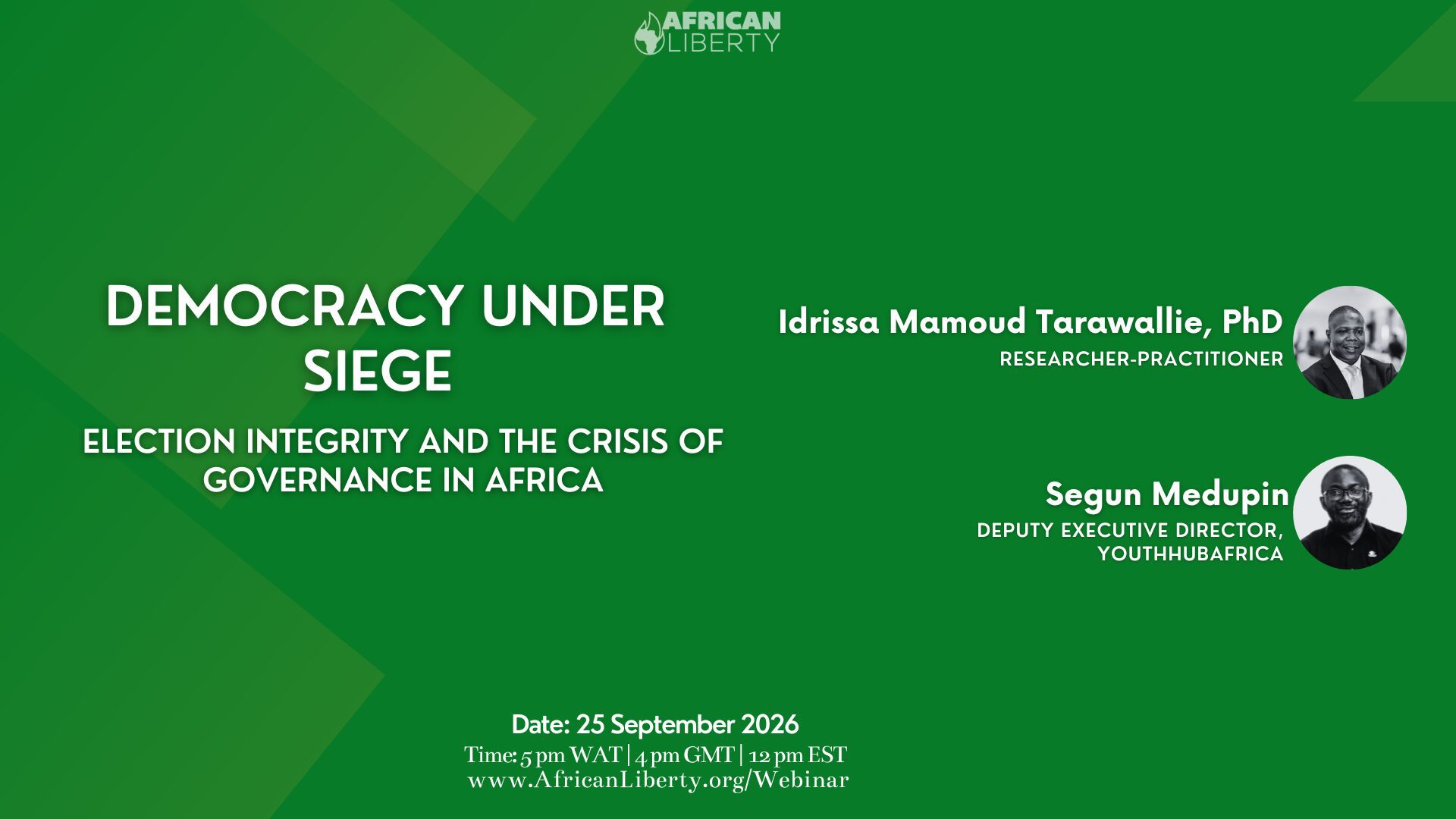 AFRICAN LIBERTY

DEMOCRACY UNDER SIEGE

ELECTION INTEGRITY AND THE CRISIS OF GOVERNANCE IN AFRICA

Idrissa Mamoud Tarawallie, PhD
RESEARCHER-PRACTITIONER

Segun Medupin
DEPUTY EXECUTIVE DIRECTOR, YOUTHHUBAFRICA

Date: 25 September 2026
Time: 5 pm WAT | 4 pm GMT | 12 pm EST
www.AfricanLiberty.org/Webinar